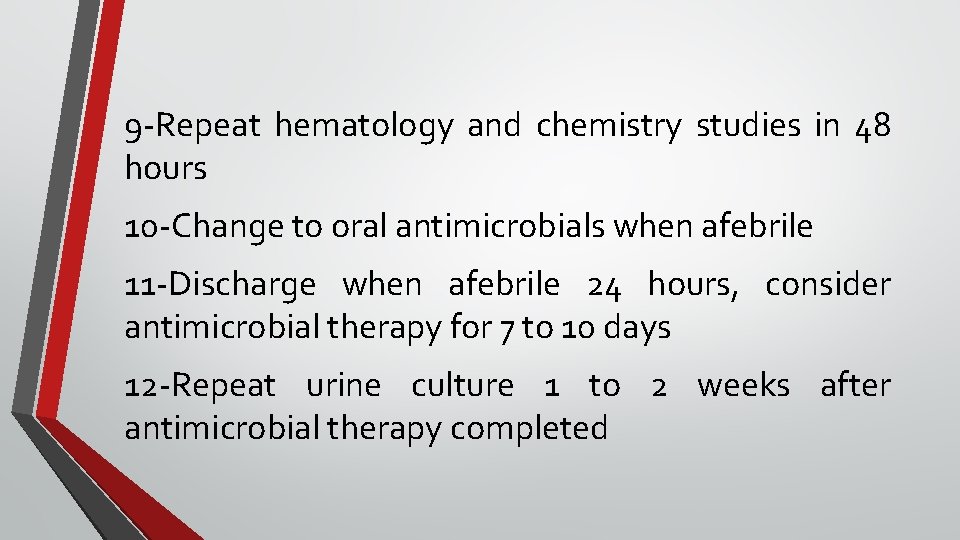 9-Repeat hematology and chemistry studies in 48 hours

10-Change to oral antimicrobials when afebrile

11-Discharge when afebrile 24 hours, consider antimicrobial therapy for 7 to 10 days

12-Repeat urine culture 1 to 2 weeks after antimicrobial therapy completed